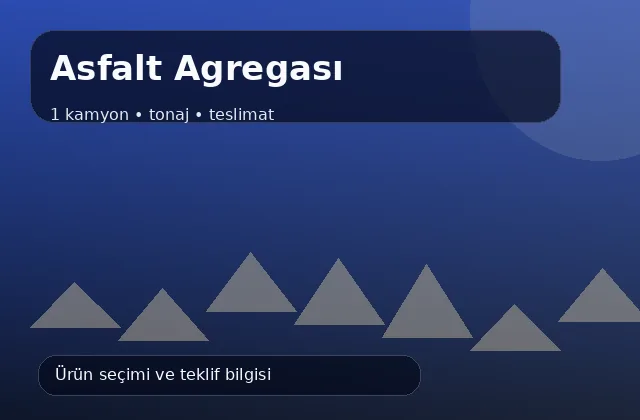 Asfalt Agregası

1 kamyon • tonaj • teslimat

Ürün seçimi ve teklif bilgisi